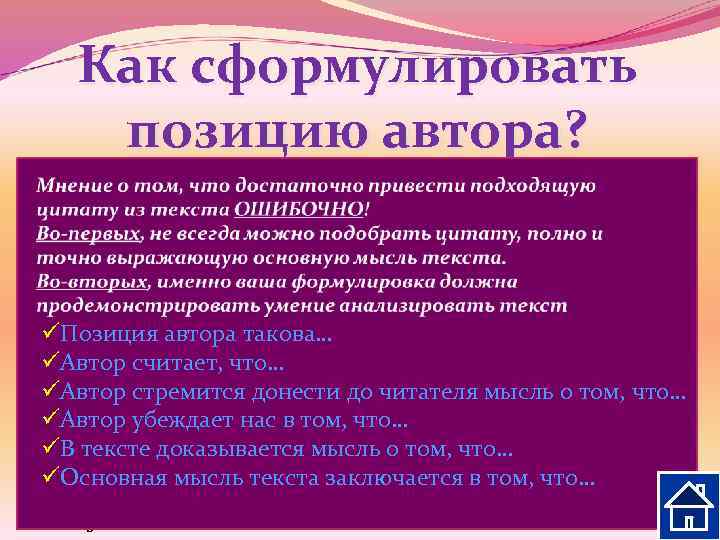 Как сформулировать позицию автора?

Мнение о том, что достаточно привести подходящую цитату из текста ОШИБОЧНО!
Во-первых, не всегда можно подобрать цитату, полно и точно выражающую основную мысль текста.
Во-вторых, именно ваша формулировка должна продемонстрировать умение анализировать текст

✓Позиция автора такова…
✓Автор считает, что…
✓Автор стремится донести до читателя мысль о том, что…
✓Автор убеждает нас в том, что…
✓В тексте доказывается мысль о том, что…
✓Основная мысль текста заключается в том, что…